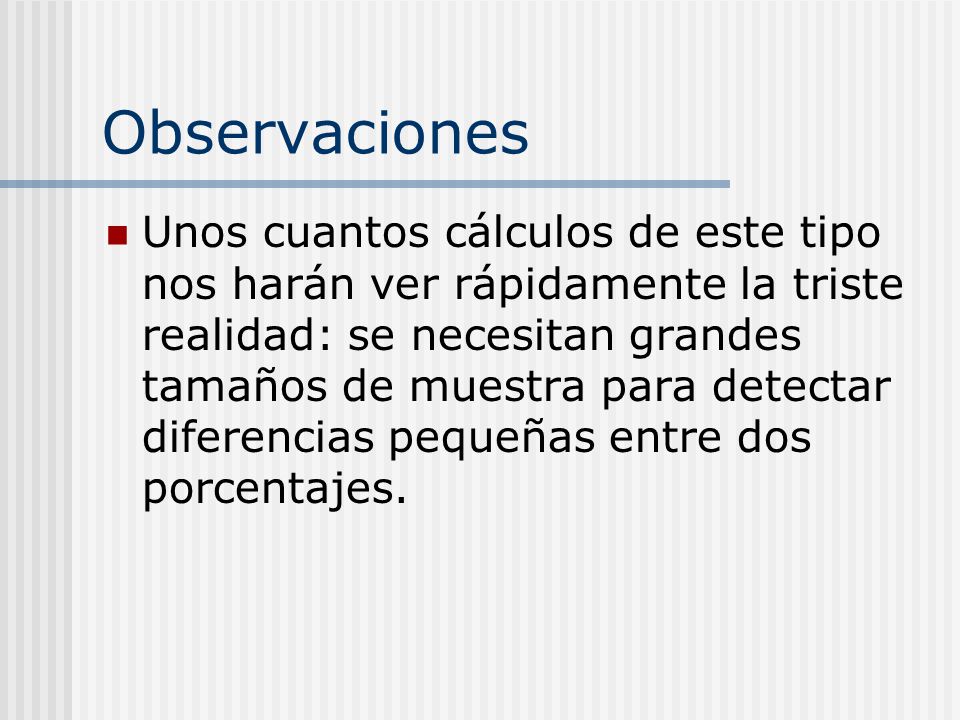 Observaciones

Unos cuantos cálculos de este tipo nos harán ver rápidamente la triste realidad: se necesitan grandes tamaños de muestra para detectar diferencias pequeñas entre dos porcentajes.